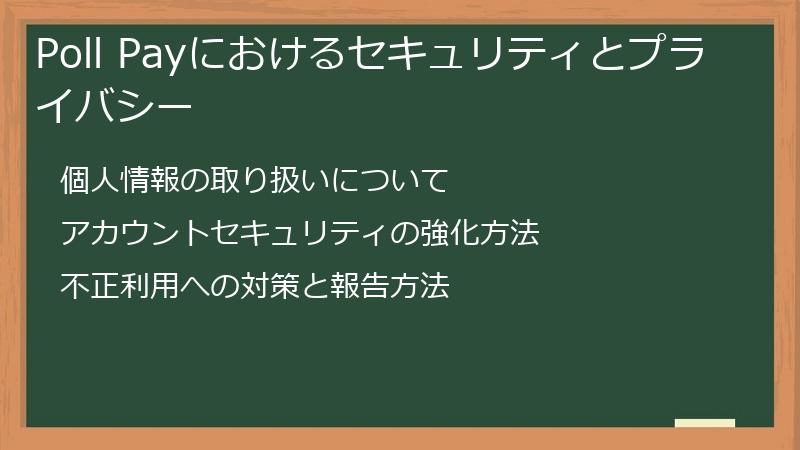 Poll Payにおけるセキュリティとプライバシー

個人情報の取り扱いについて

アカウントセキュリティの強化方法

不正利用への対策と報告方法